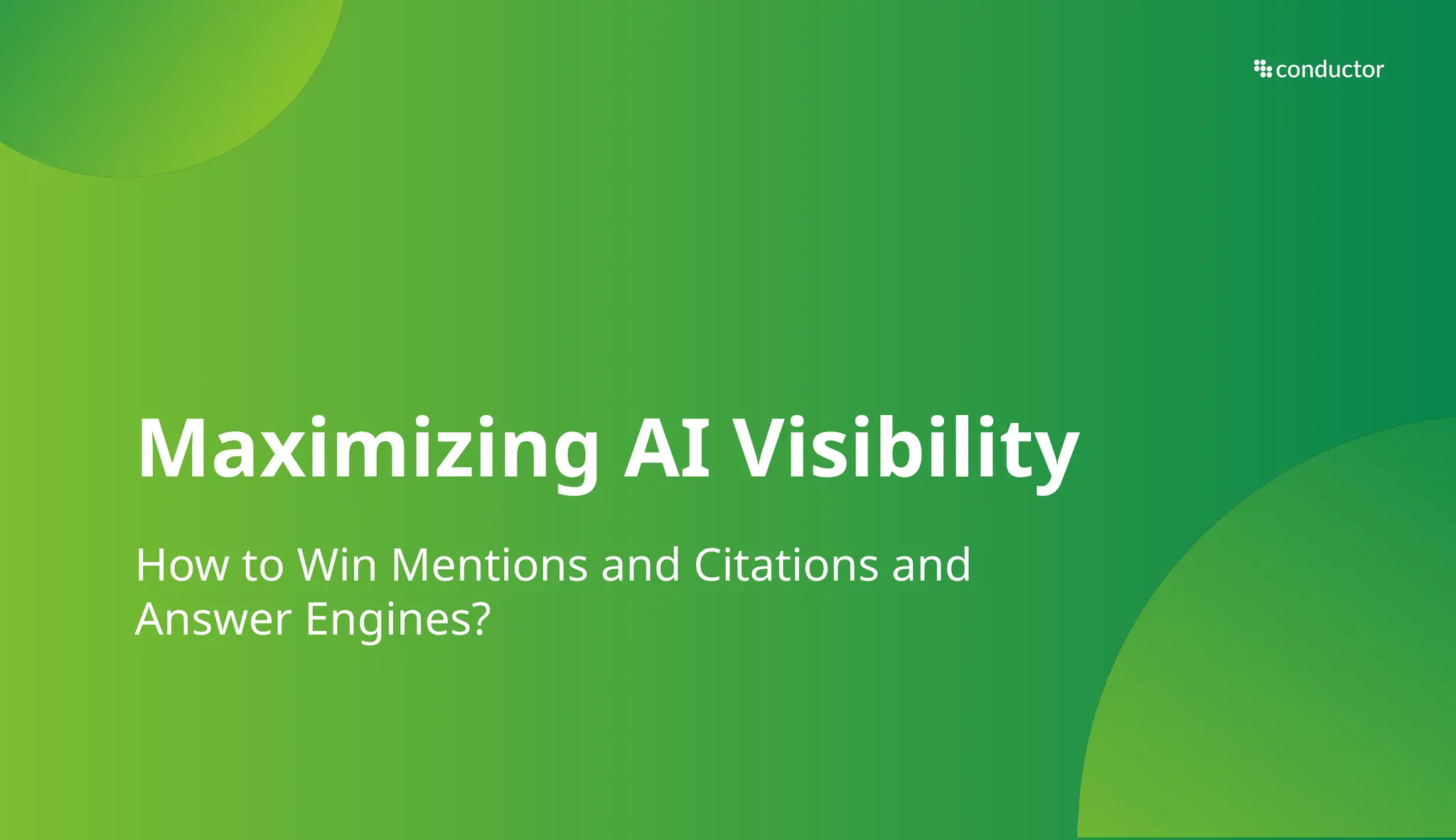 conductor

Maximizing AI Visibility

How to Win Mentions and Citations and Answer Engines?